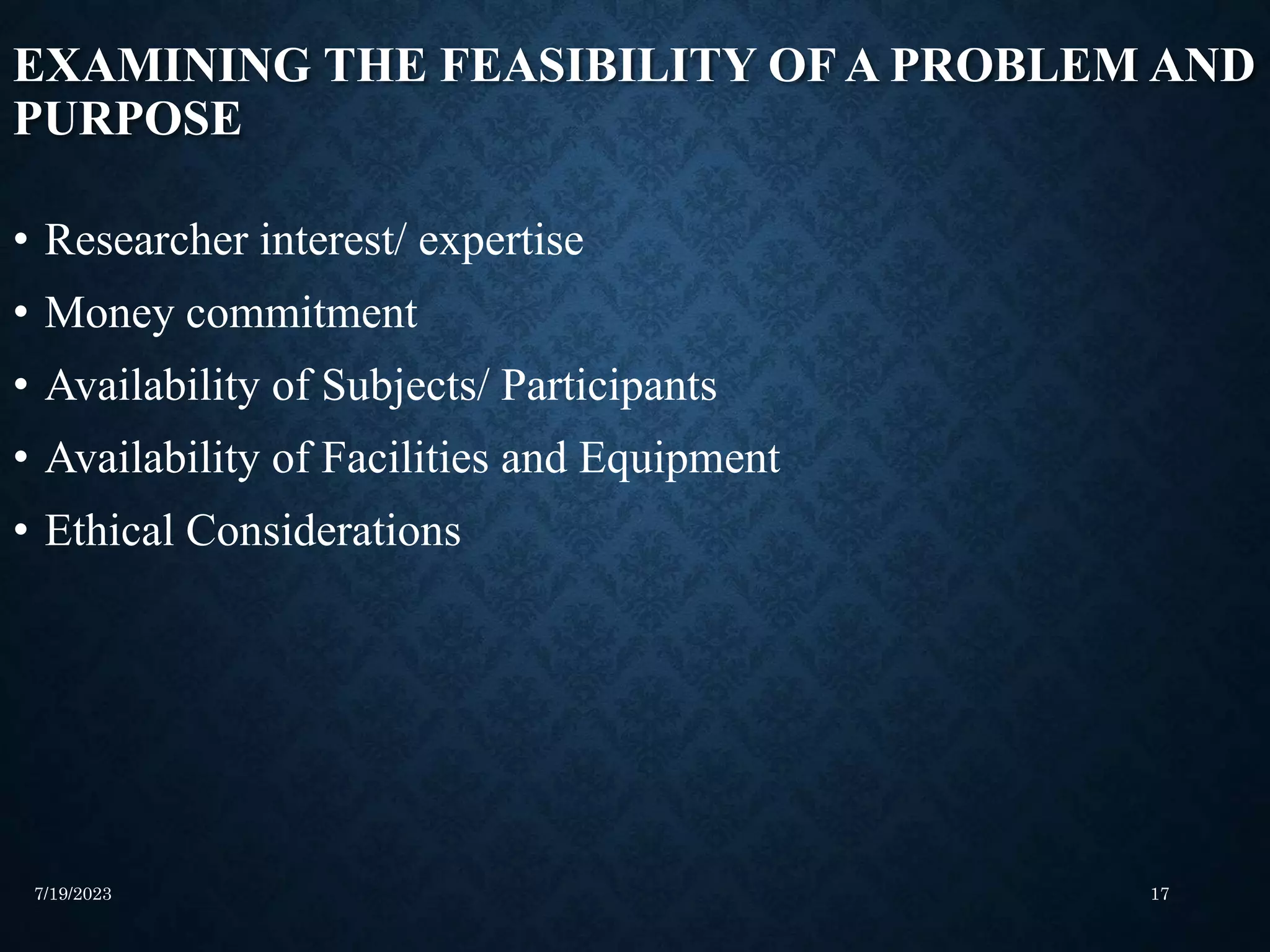 EXAMINING THE FEASIBILITY OF A PROBLEM AND PURPOSE

• Researcher interest/ expertise
• Money commitment
• Availability of Subjects/ Participants
• Availability of Facilities and Equipment
• Ethical Considerations

7/19/2023

17